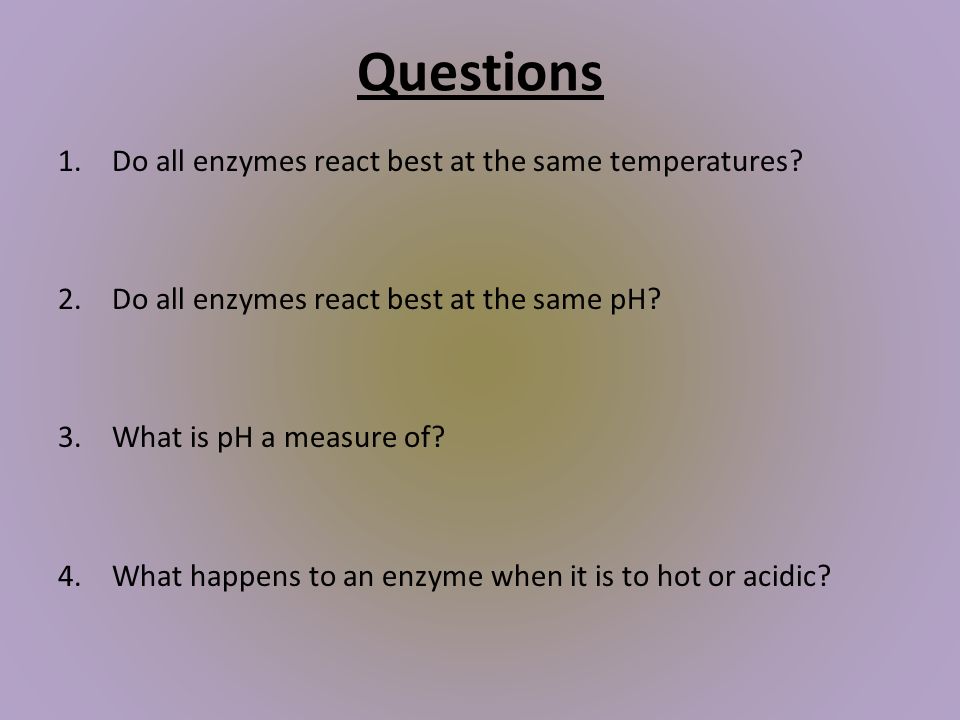 Questions

1. Do all enzymes react best at the same temperatures?

2. Do all enzymes react best at the same pH?

3. What is pH a measure of?

4. What happens to an enzyme when it is to hot or acidic?